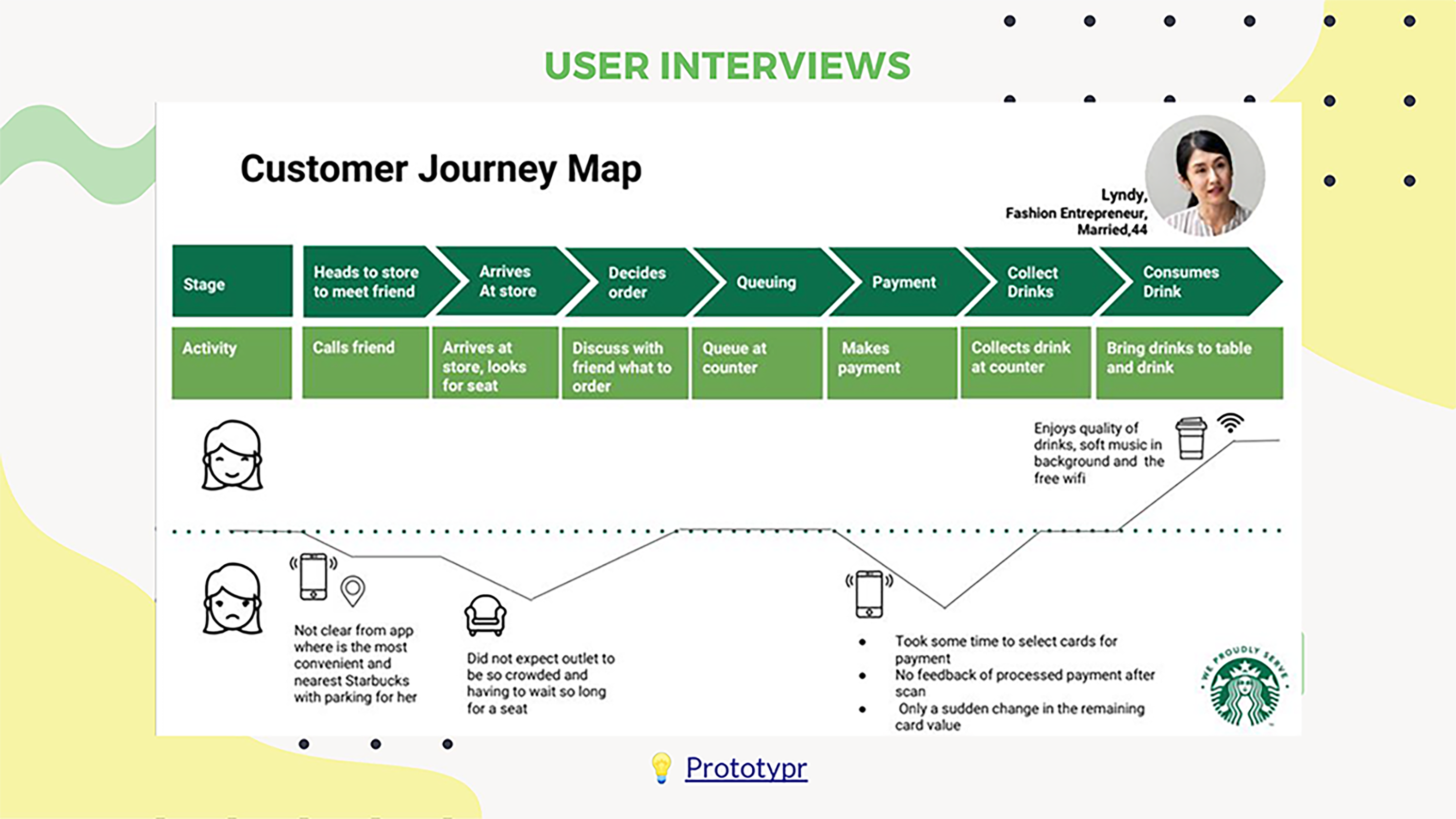 USER INTERVIEWS

Customer Journey Map

Lyndy, Fashion Entrepreneur, Married,44

| Stage | Heads to store to meet friend | Arrives At store | Decides order | Queuing | Payment | Collect Drinks | Consumes Drink |
|---|---|---|---|---|---|---|---|
| Activity | Calls friend | Arrives at store, looks for seat | Discuss with friend what to order | Queue at counter | Makes payment | Collects drink at counter | Bring drinks to table and drink |

Enjoys quality of drinks, soft music in background and the free wifi

Not clear from app where is the most convenient and nearest Starbucks with parking for her

Did not expect outlet to be so crowded and having to wait so long for a seat

- Took some time to select cards for payment
- No feedback of processed payment after scan
- Only a sudden change in the remaining card value

WE PROUDLY SERVE

Prototypr